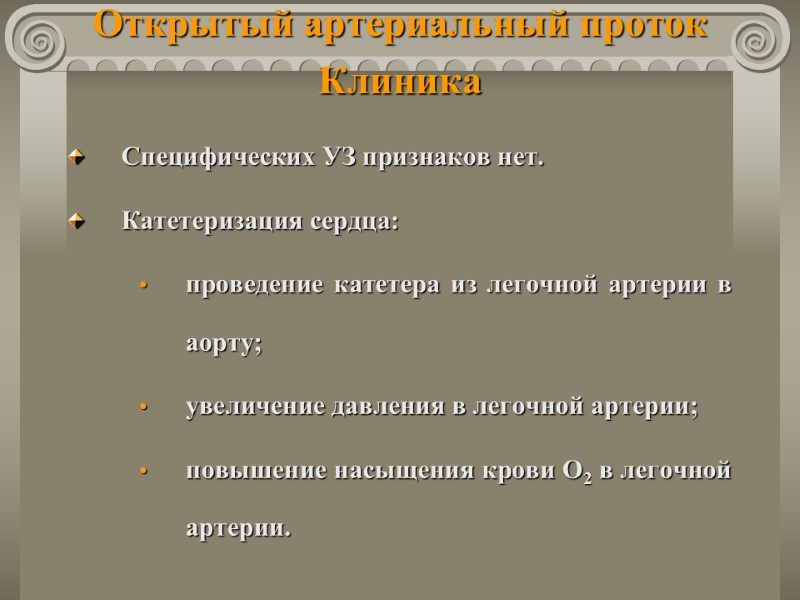 Открытый артериальный проток
Клиника

Специфических УЗ признаков нет.

Катетеризация сердца:

• проведение катетера из легочной артерии в аорту;

• увеличение давления в легочной артерии;

• повышение насыщения крови $O_2$ в легочной артерии.